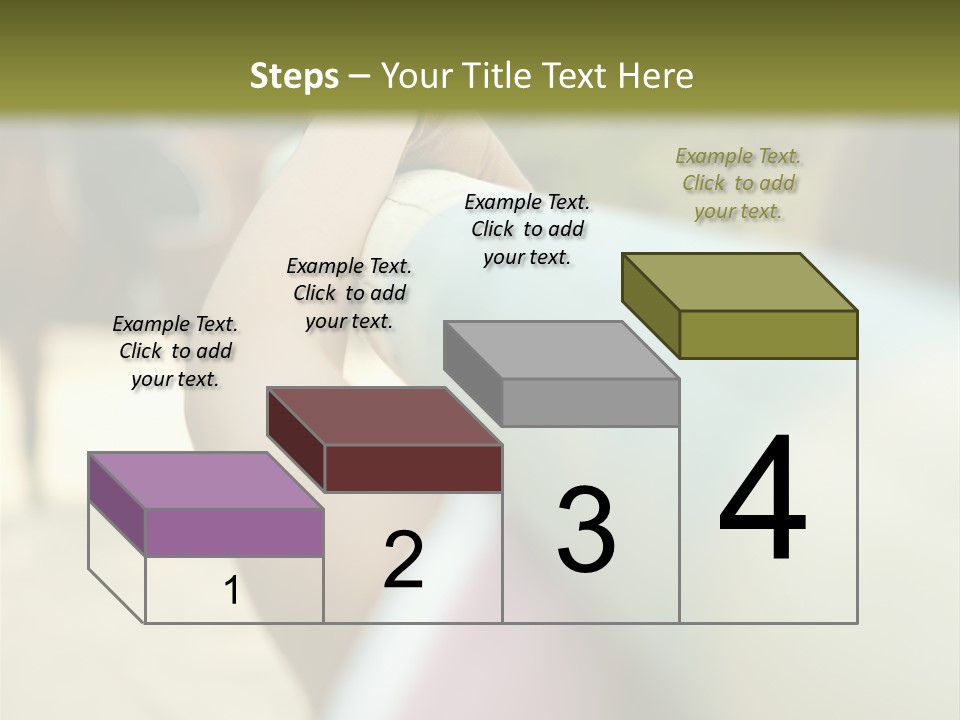 Steps – Your Title Text Here

Example Text. Click to add your text.

Example Text. Click to add your text.

Example Text. Click to add your text.

Example Text. Click to add your text.

1

2

3

4